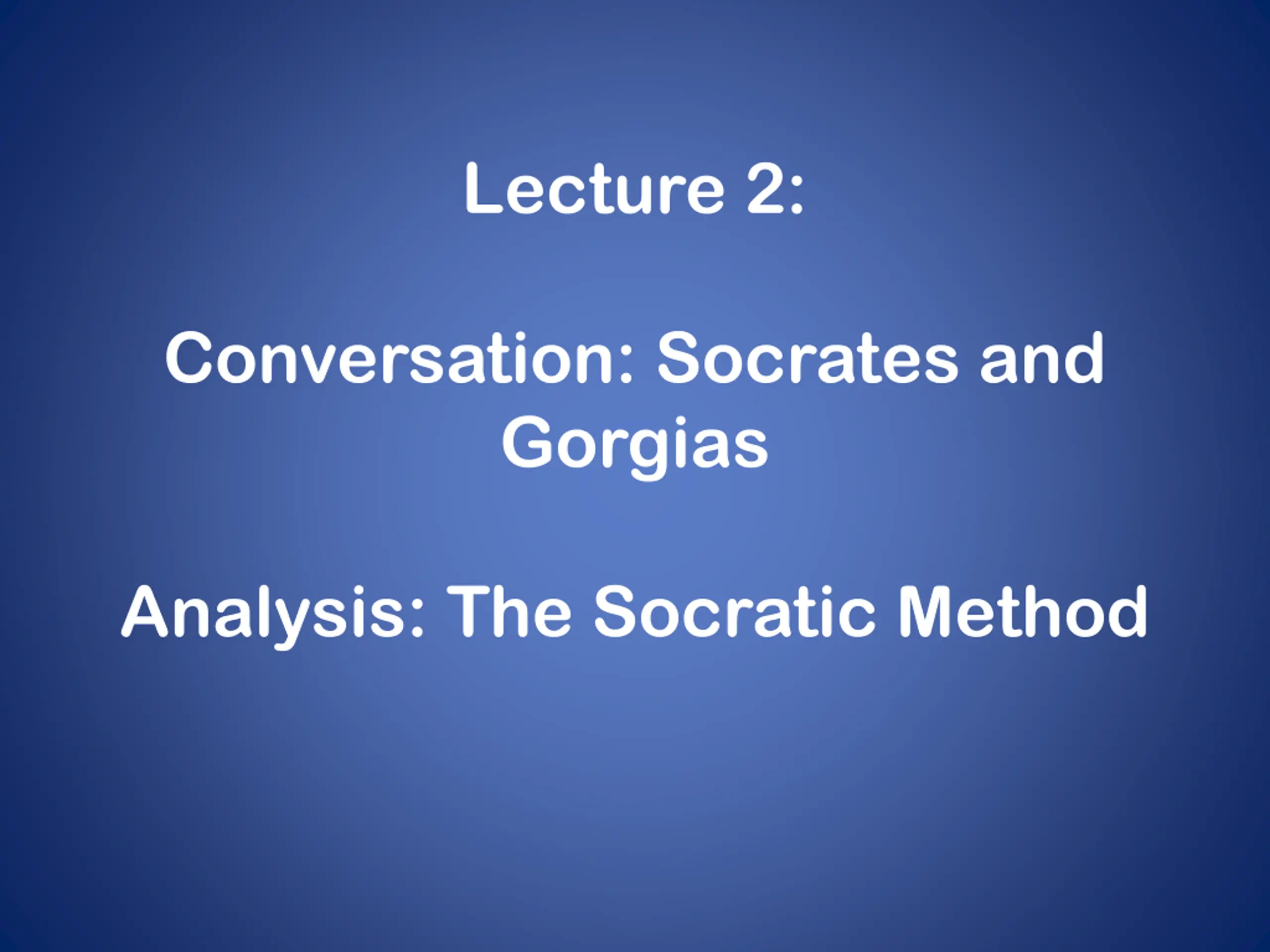 Lecture 2:

Conversation: Socrates and Gorgias

Analysis: The Socratic Method